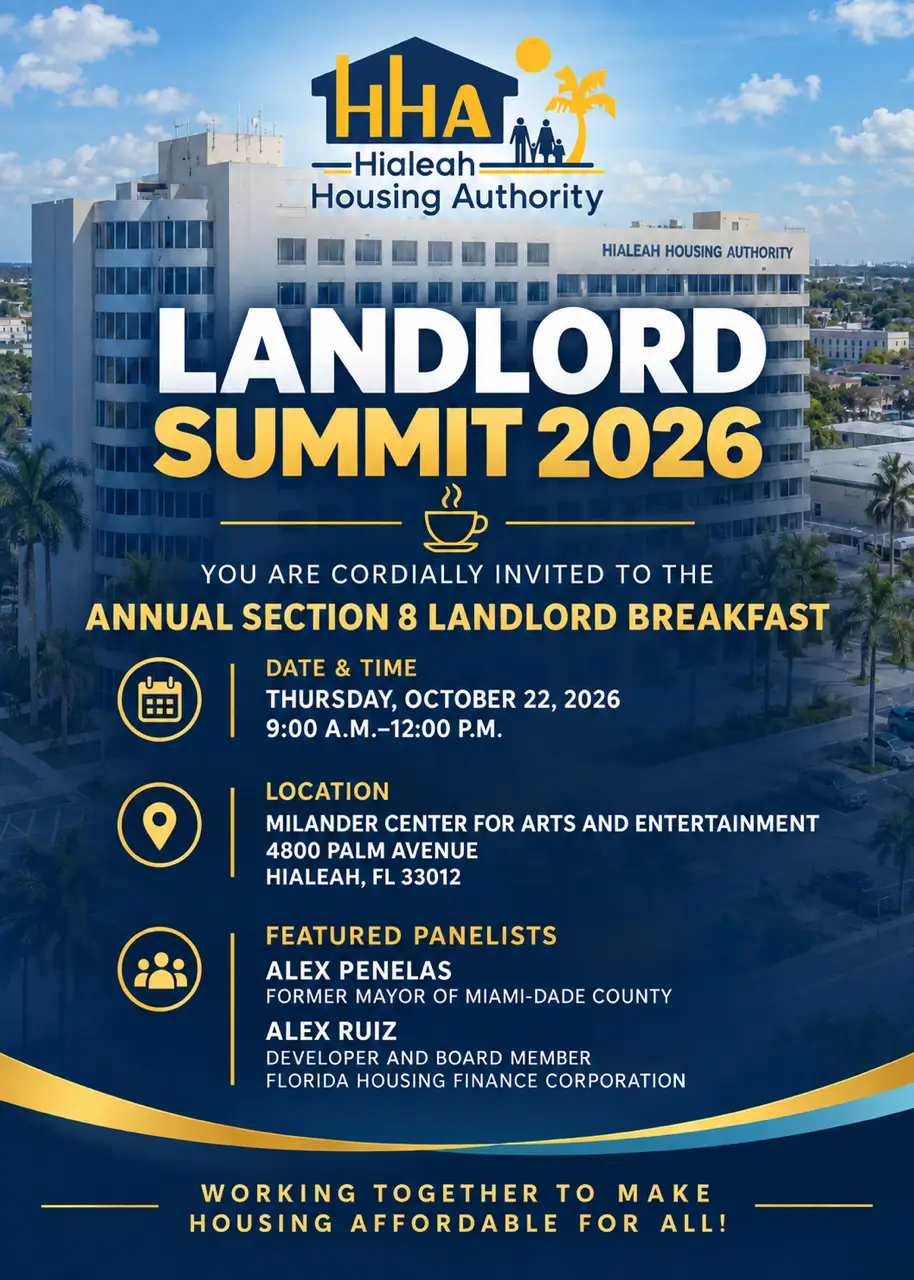 HHA
Hialeah Housing Authority

HIALEAH HOUSING AUTHORITY

LANDLORD SUMMIT 2026

YOU ARE CORDIALLY INVITED TO THE
ANNUAL SECTION 8 LANDLORD BREAKFAST

DATE & TIME
THURSDAY, OCTOBER 22, 2026
9:00 A.M.–12:00 P.M.

LOCATION
MILANDER CENTER FOR ARTS AND ENTERTAINMENT
4800 PALM AVENUE
HIALEAH, FL 33012

FEATURED PANELISTS
ALEX PENELAS
FORMER MAYOR OF MIAMI-DADE COUNTY
ALEX RUIZ
DEVELOPER AND BOARD MEMBER
FLORIDA HOUSING FINANCE CORPORATION

WORKING TOGETHER TO MAKE HOUSING AFFORDABLE FOR ALL!